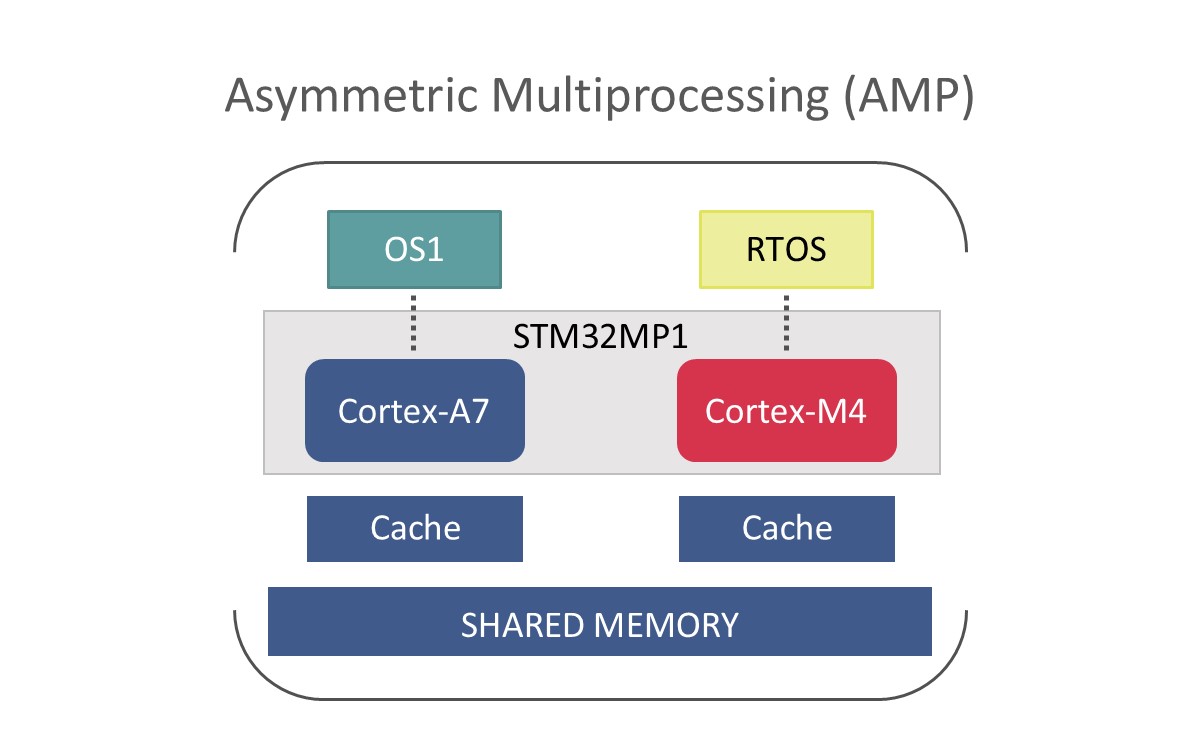 Asymmetric Multiprocessing (AMP)

OS1

RTOS

STM32MP1

Cortex-A7

Cortex-M4

Cache

Cache

SHARED MEMORY